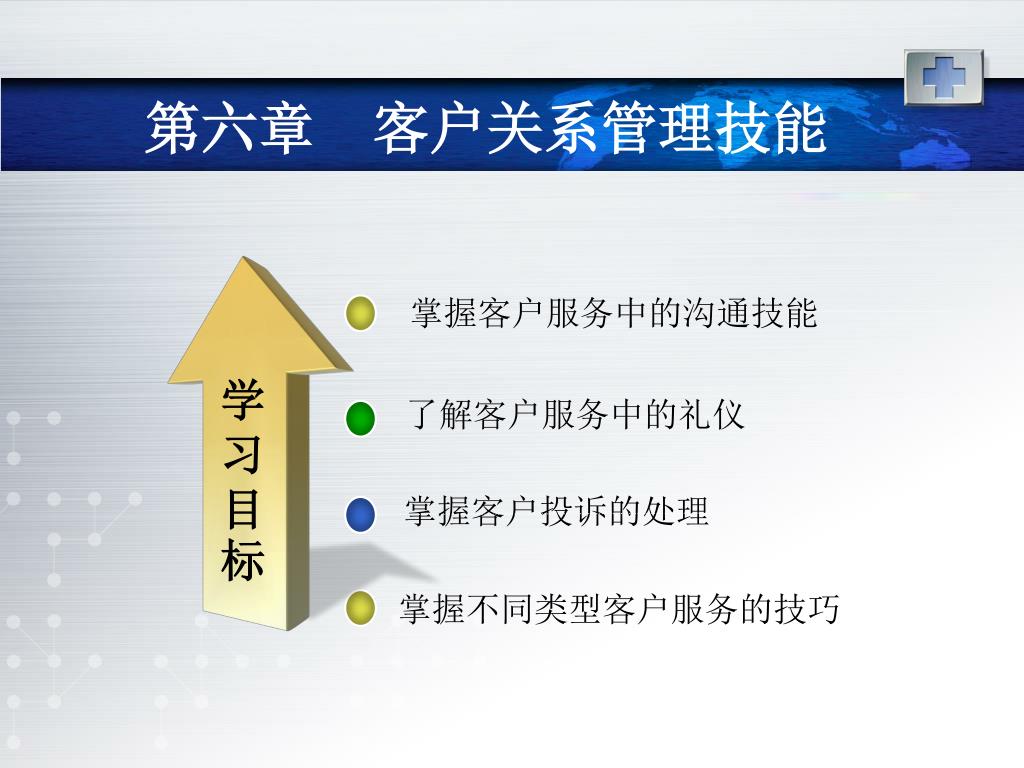 第六章　客户关系管理技能

学习目标

掌握客户服务中的沟通技能

了解客户服务中的礼仪

掌握客户投诉的处理

掌握不同类型客户服务的技巧